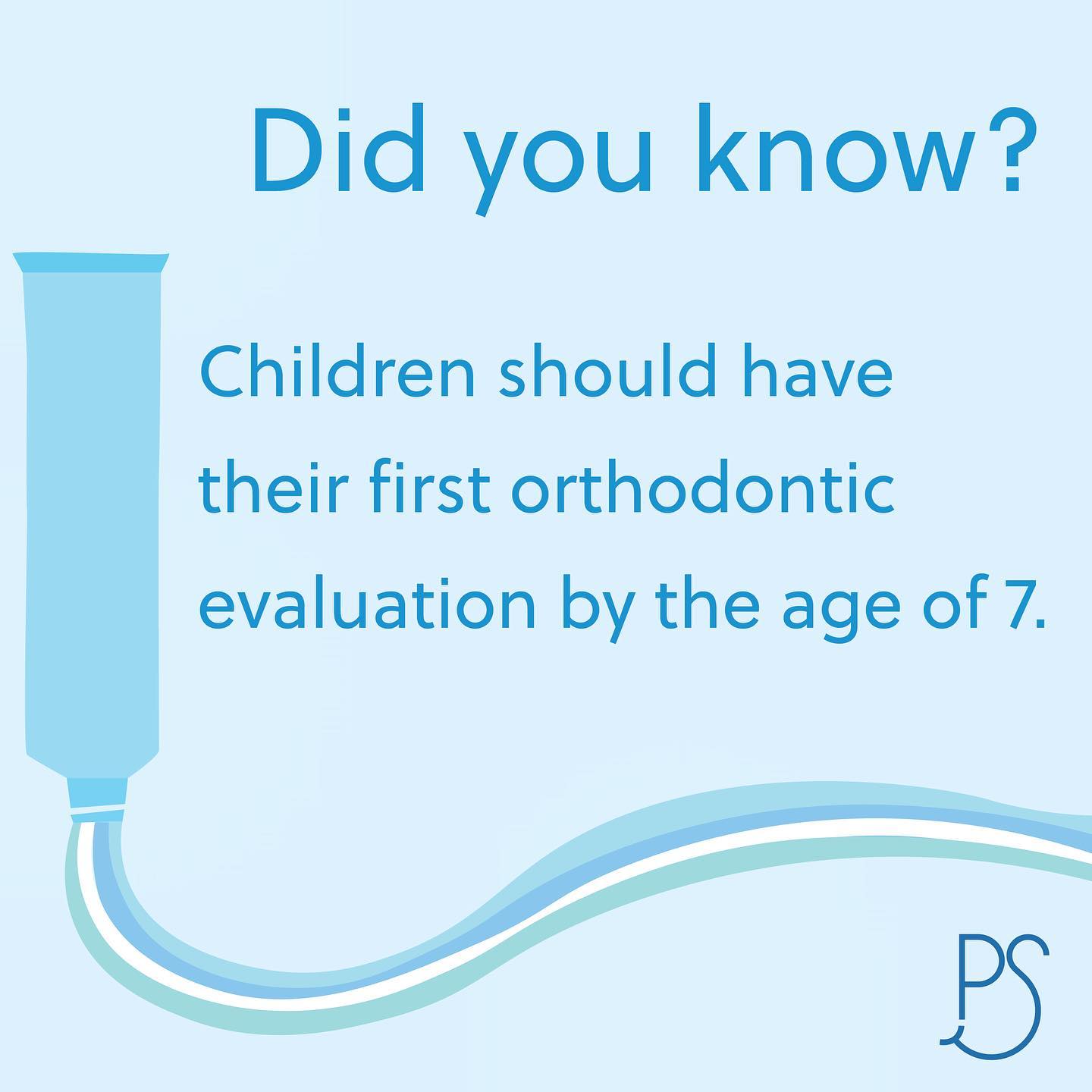 Did you know?

Children should have their first orthodontic evaluation by the age of 7.

PS